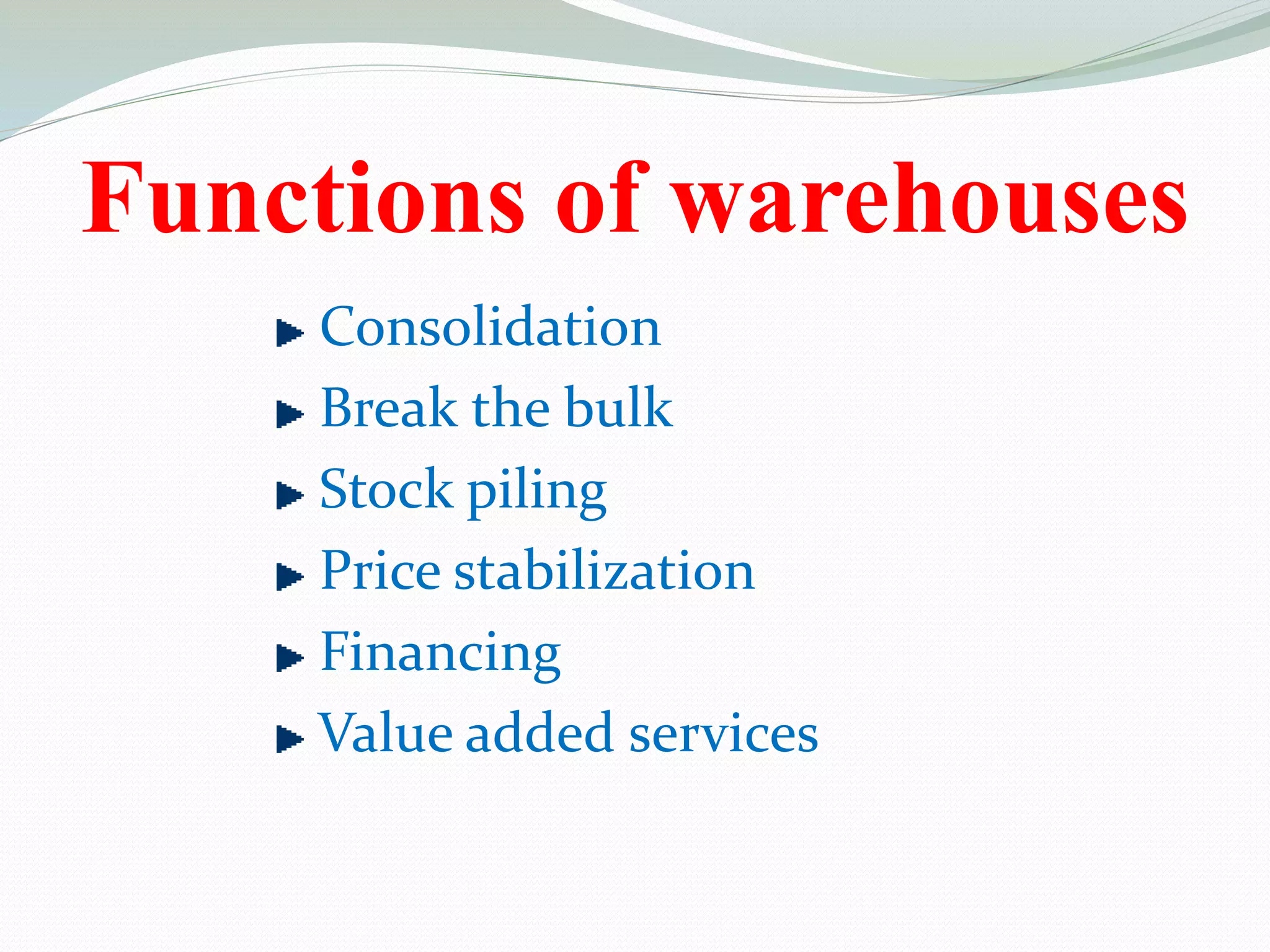 Functions of warehouses

- Consolidation
- Break the bulk
- Stock piling
- Price stabilization
- Financing
- Value added services